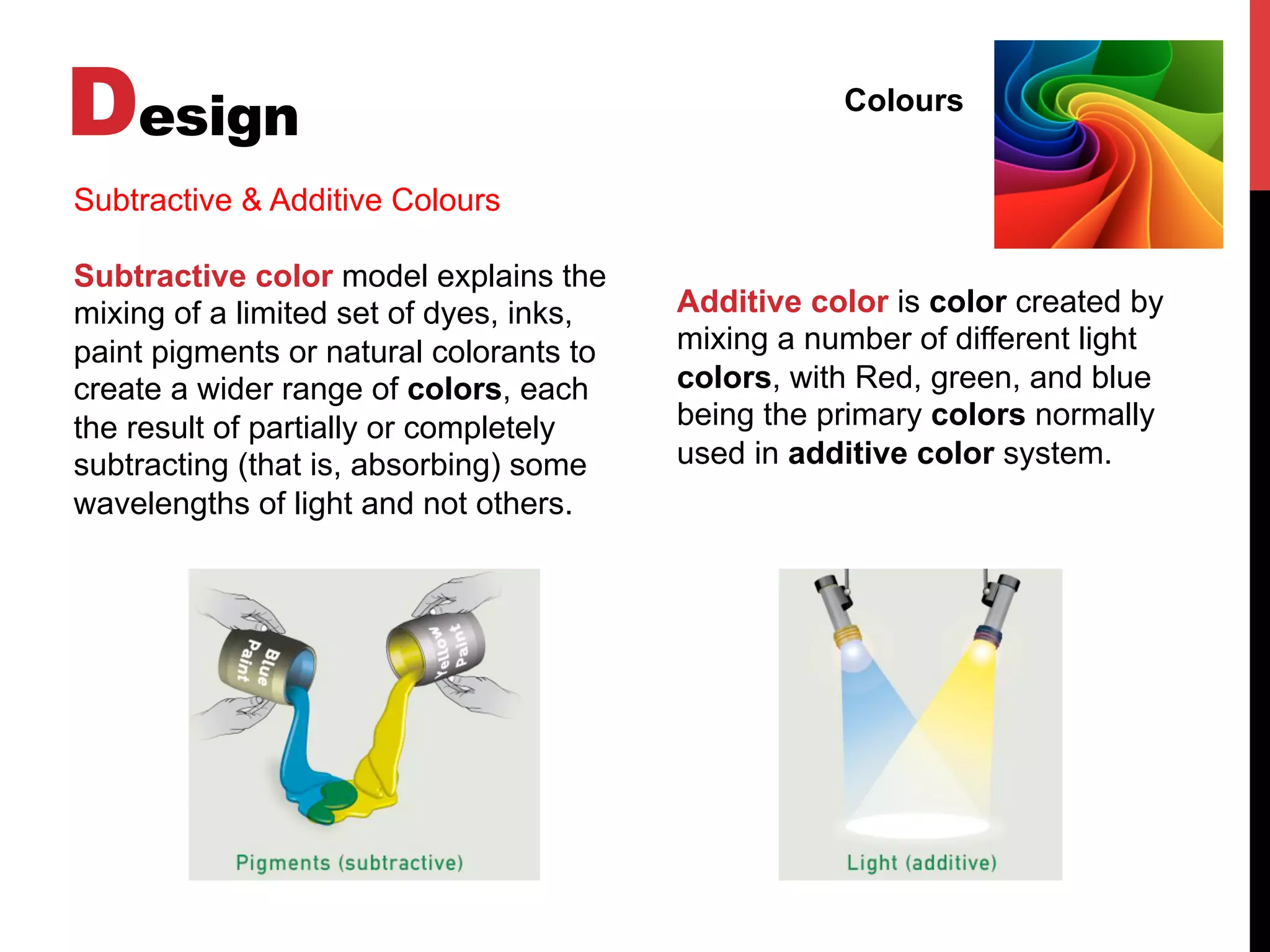 Design

Colours

Subtractive & Additive Colours

Subtractive color model explains the mixing of a limited set of dyes, inks, paint pigments or natural colorants to create a wider range of colors, each the result of partially or completely subtracting (that is, absorbing) some wavelengths of light and not others.

Additive color is color created by mixing a number of different light colors, with Red, green, and blue being the primary colors normally used in additive color system.

Blue Paint

Yellow Paint

Pigments (subtractive)

Light (additive)